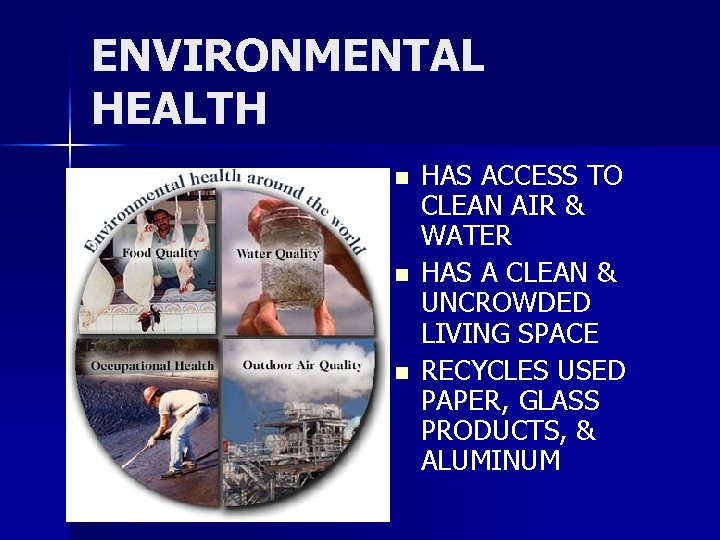 ENVIRONMENTAL HEALTH

Environmental health around the world

Food Quality

Water Quality

Occupational Health

Outdoor Air Quality

- HAS ACCESS TO CLEAN AIR & WATER
- HAS A CLEAN & UNCROWDED LIVING SPACE
- RECYCLES USED PAPER, GLASS PRODUCTS, & ALUMINUM